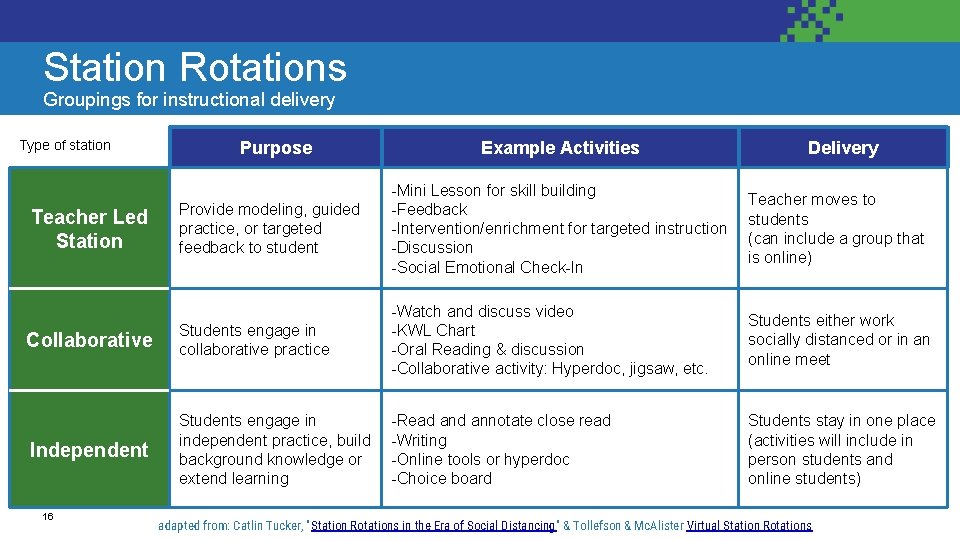 Station Rotations
Groupings for instructional delivery

| Type of station | Purpose | Example Activities | Delivery |
|---|---|---|---|
| Teacher Led Station | Provide modeling, guided practice, or targeted feedback to student | -Mini Lesson for skill building -Feedback -Intervention/enrichment for targeted instruction -Discussion -Social Emotional Check-In | Teacher moves to students (can include a group that is online) |
| Collaborative | Students engage in collaborative practice | -Watch and discuss video -KWL Chart -Oral Reading & discussion -Collaborative activity: Hyperdoc, jigsaw, etc. | Students either work socially distanced or in an online meet |
| Independent | Students engage in independent practice, build background knowledge or extend learning | -Read and annotate close read -Writing -Online tools or hyperdoc -Choice board | Students stay in one place (activities will include in person students and online students) |

16

adapted from: Catlin Tucker, "Station Rotations in the Era of Social Distancing" & Tollefson & McAlister Virtual Station Rotations